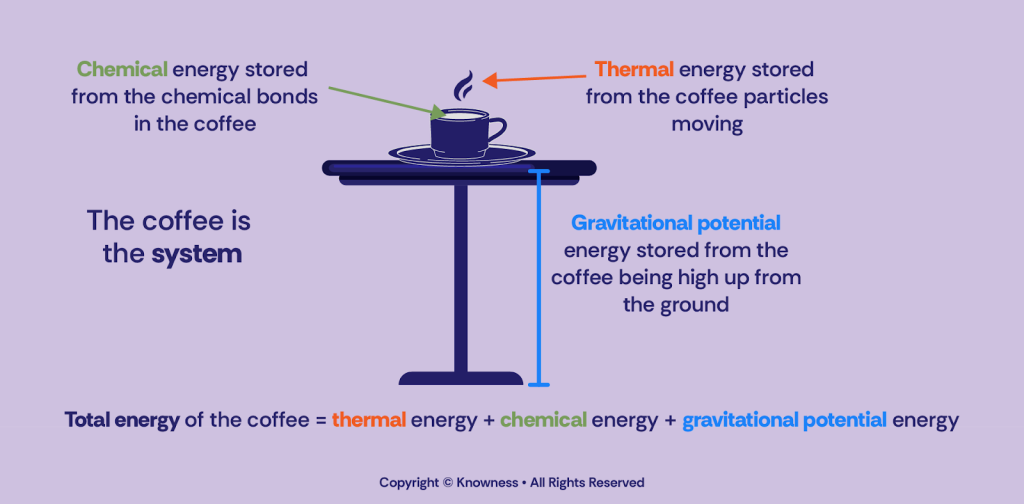 Chemical energy stored from the chemical bonds in the coffee

Thermal energy stored from the coffee particles moving

The coffee is the system

Gravitational potential energy stored from the coffee being high up from the ground

Total energy of the coffee = thermal energy + chemical energy + gravitational potential energy

Copyright © Knowness • All Rights Reserved